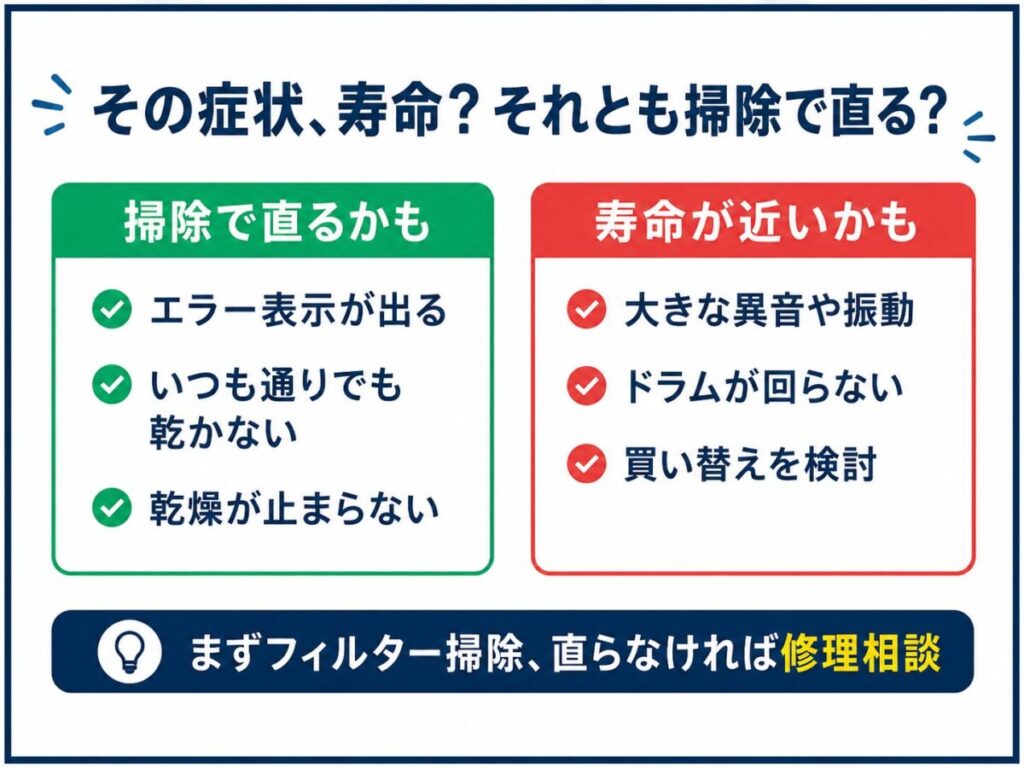 その症状、寿命？それとも掃除で直る？

掃除で直るかも

エラー表示が出る

いつも通りでも乾かない

乾燥が止まらない

寿命が近いかも

大きな異音や振動

ドラムが回らない

買い替えを検討

まずフィルター掃除、直らなければ修理相談